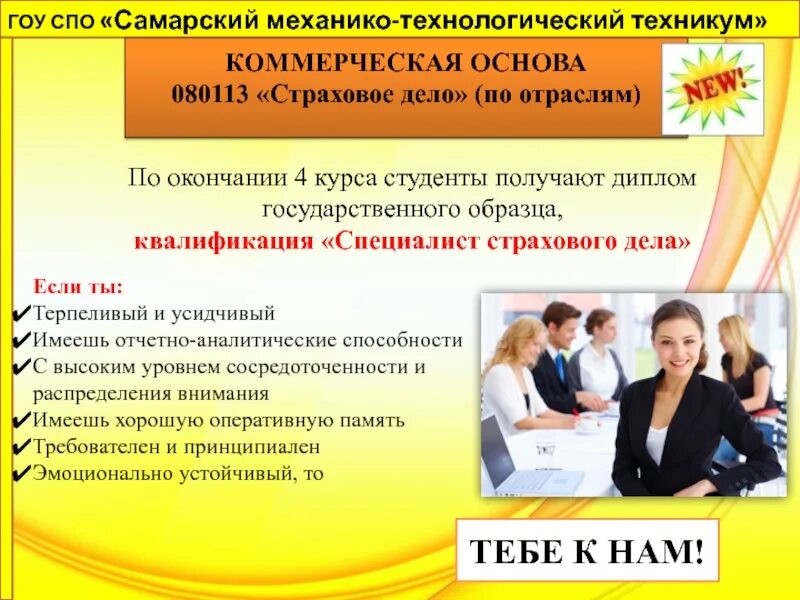 ГОУ СПО «Самарский механико-технологический техникум»

КОММЕРЧЕСКАЯ ОСНОВА
080113 «Страховое дело» (по отраслям)

NEW!

По окончании 4 курса студенты получают диплом государственного образца,
квалификация «Специалист страхового дела»

Если ты:
✔Терпеливый и усидчивый
✔Имеешь отчетно-аналитические способности
✔С высоким уровнем сосредоточенности и распределения внимания
✔Имеешь хорошую оперативную память
✔Требователен и принципиален
✔Эмоционально устойчивый, то

ТЕБЕ К НАМ!